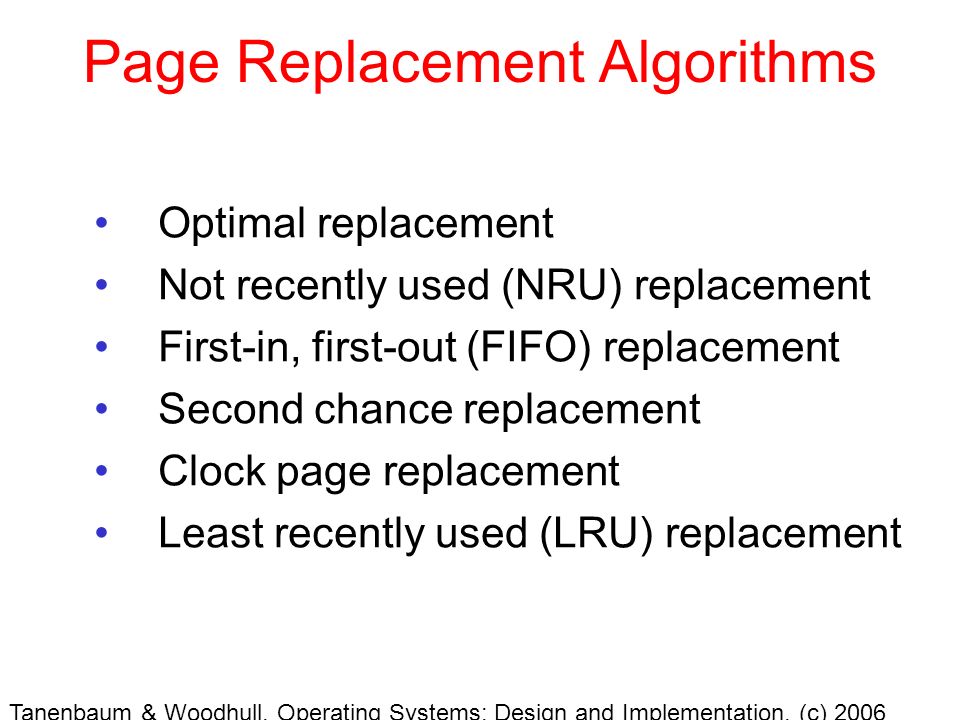 Page Replacement Algorithms

• Optimal replacement
• Not recently used (NRU) replacement
• First-in, first-out (FIFO) replacement
• Second chance replacement
• Clock page replacement
• Least recently used (LRU) replacement

Tanenbaum & Woodhull, Operating Systems: Design and Implementation, (c) 2006